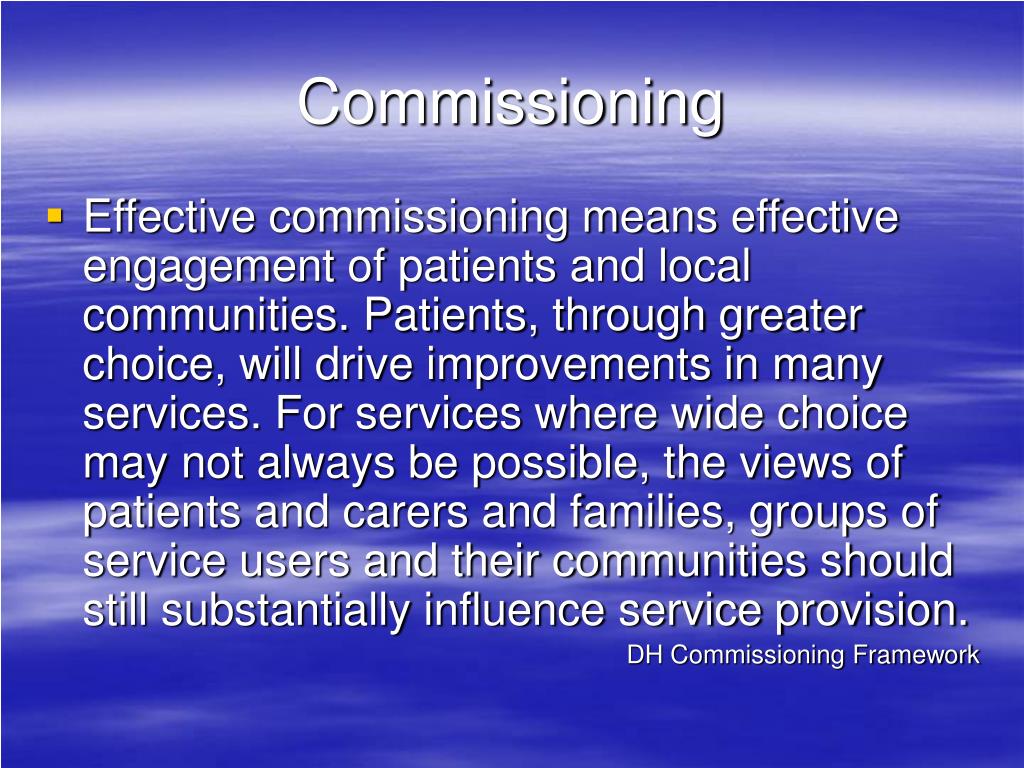 Commissioning

▪ Effective commissioning means effective engagement of patients and local communities. Patients, through greater choice, will drive improvements in many services. For services where wide choice may not always be possible, the views of patients and carers and families, groups of service users and their communities should still substantially influence service provision.

DH Commissioning Framework